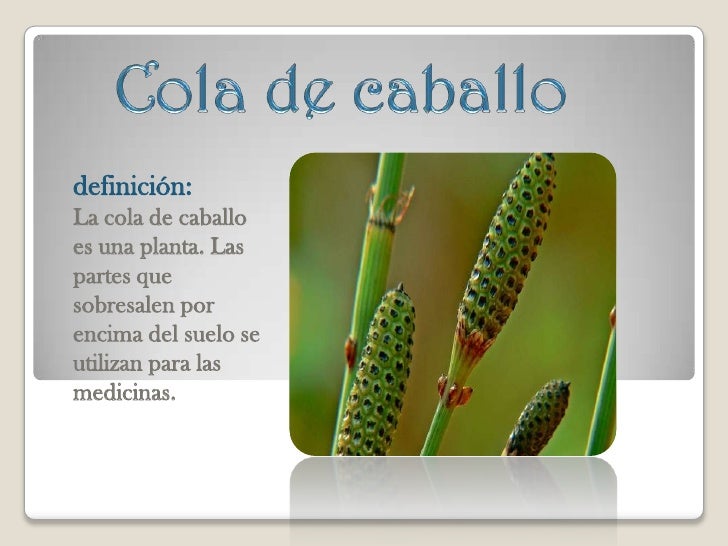 Cola de caballo

definición:
La cola de caballo es una planta. Las partes que sobresalen por encima del suelo se utilizan para las medicinas.